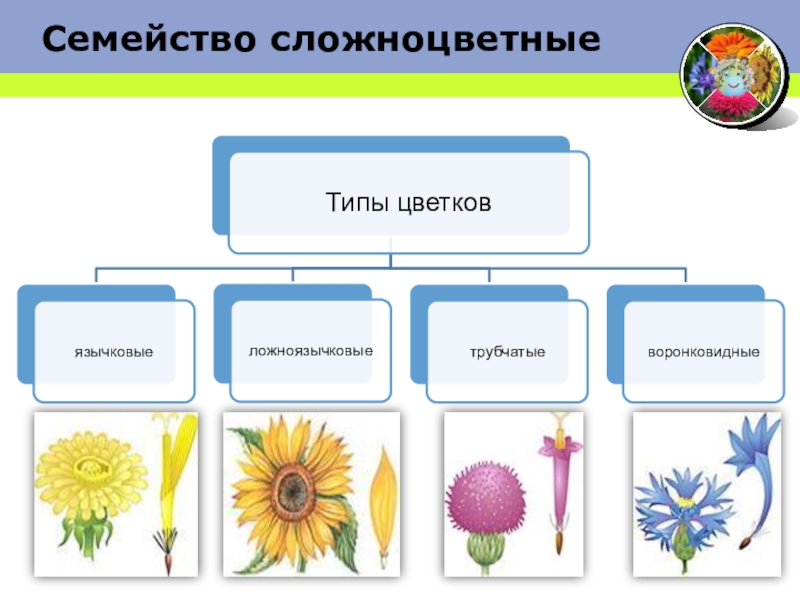 Семейство сложноцветные

Типы цветков

язычковые

ложноязычковые

трубчатые

воронковидные